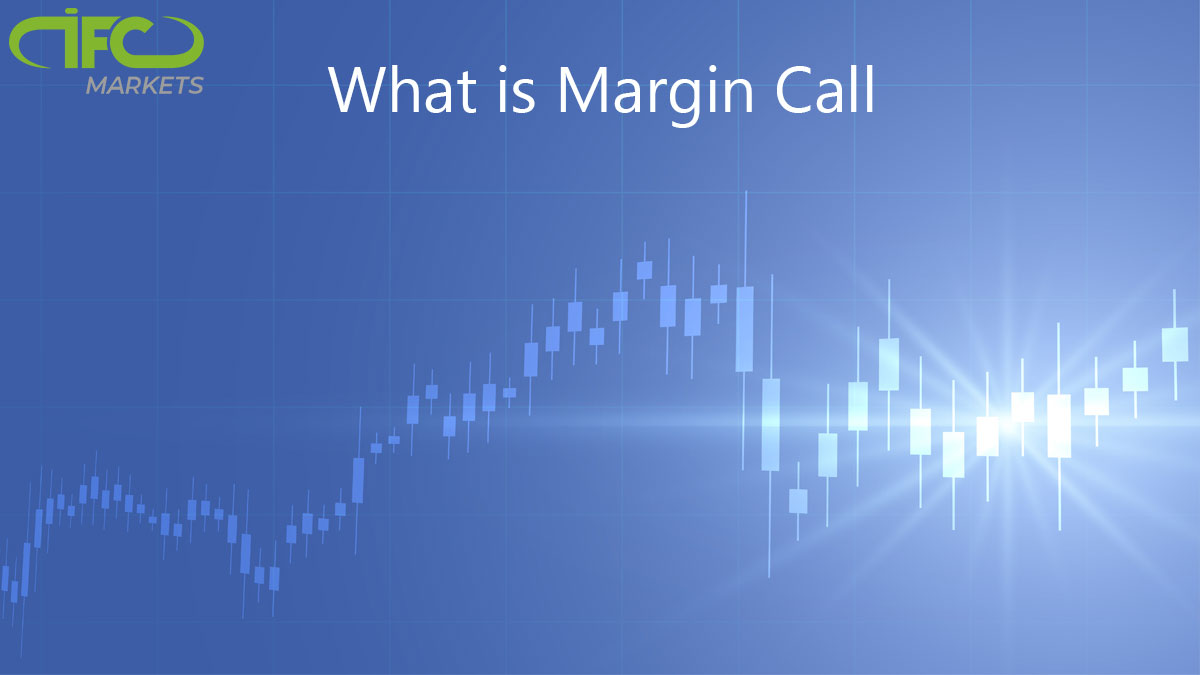 IFC
MARKETS

What is Margin Call